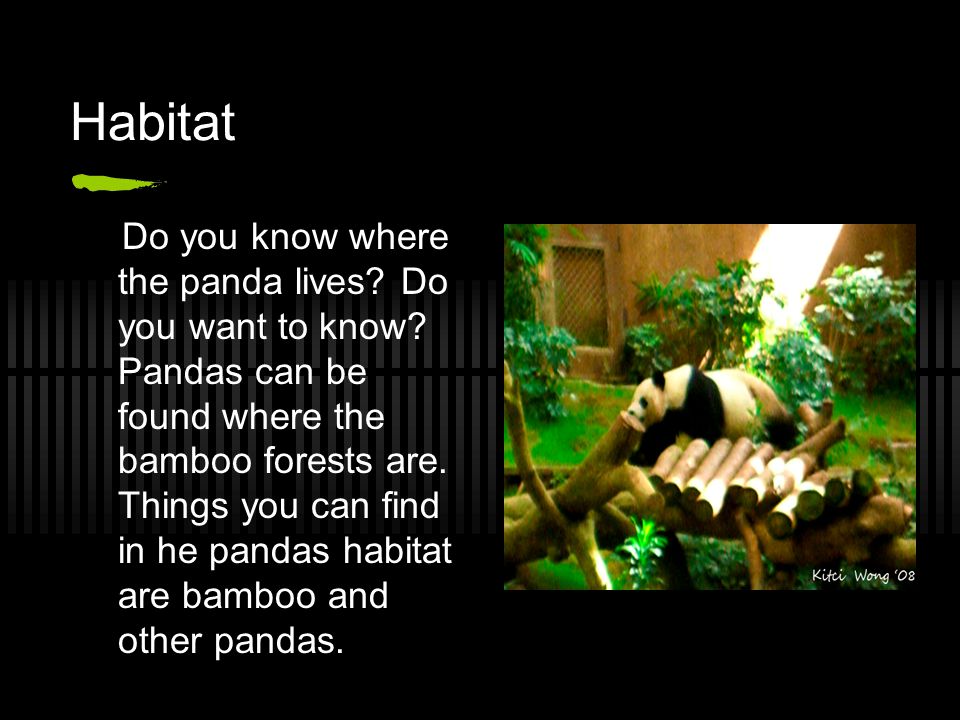 Habitat

Do you know where the panda lives? Do you want to know? Pandas can be found where the bamboo forests are. Things you can find in he pandas habitat are bamboo and other pandas.

Kitci Wong '08